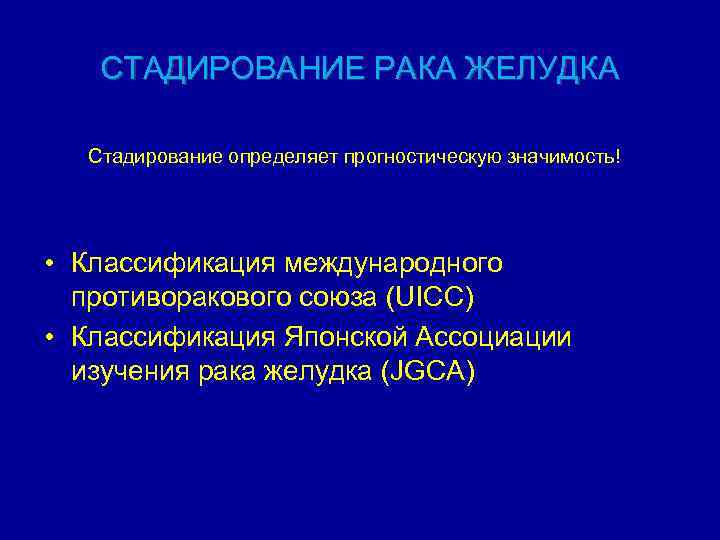 СТАДИРОВАНИЕ РАКА ЖЕЛУДКА

Стадирование определяет прогностическую значимость!

• Классификация международного противоракового союза (UICC)
• Классификация Японской Ассоциации изучения рака желудка (JGCA)